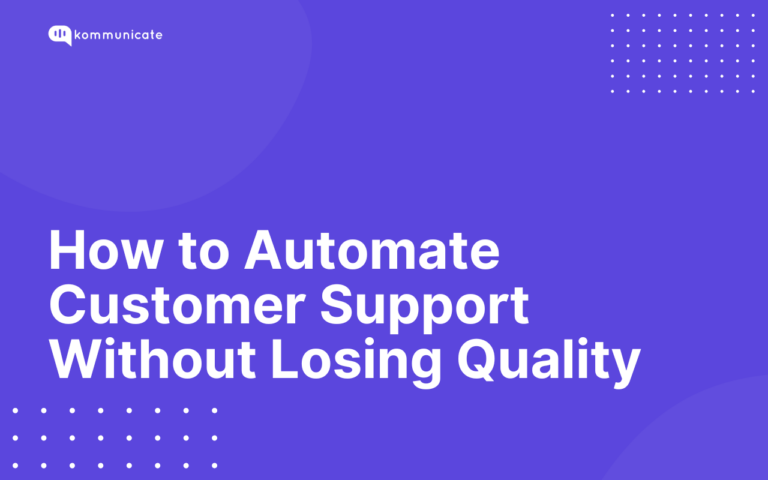 kommunicate

How to Automate Customer Support Without Losing Quality